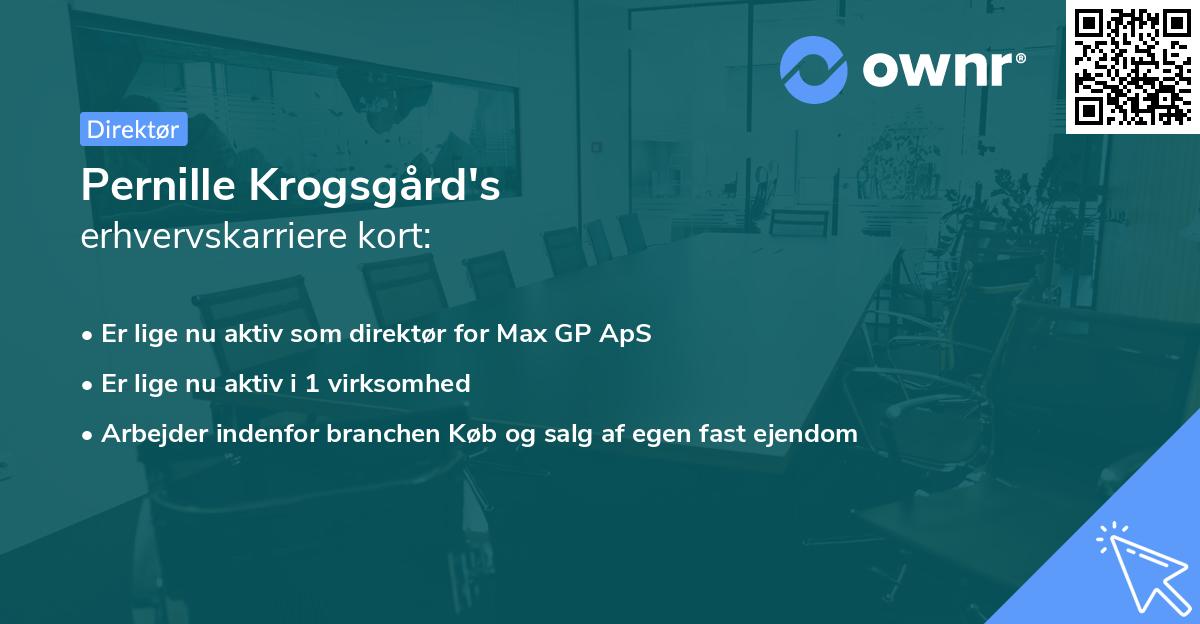 ownr®

Direktør

Pernille Krogsgård's
erhvervskarriere kort:

• Er lige nu aktiv som direktør for Max GP ApS
• Er lige nu aktiv i 1 virksomhed
• Arbejder indenfor branchen Køb og salg af egen fast ejendom